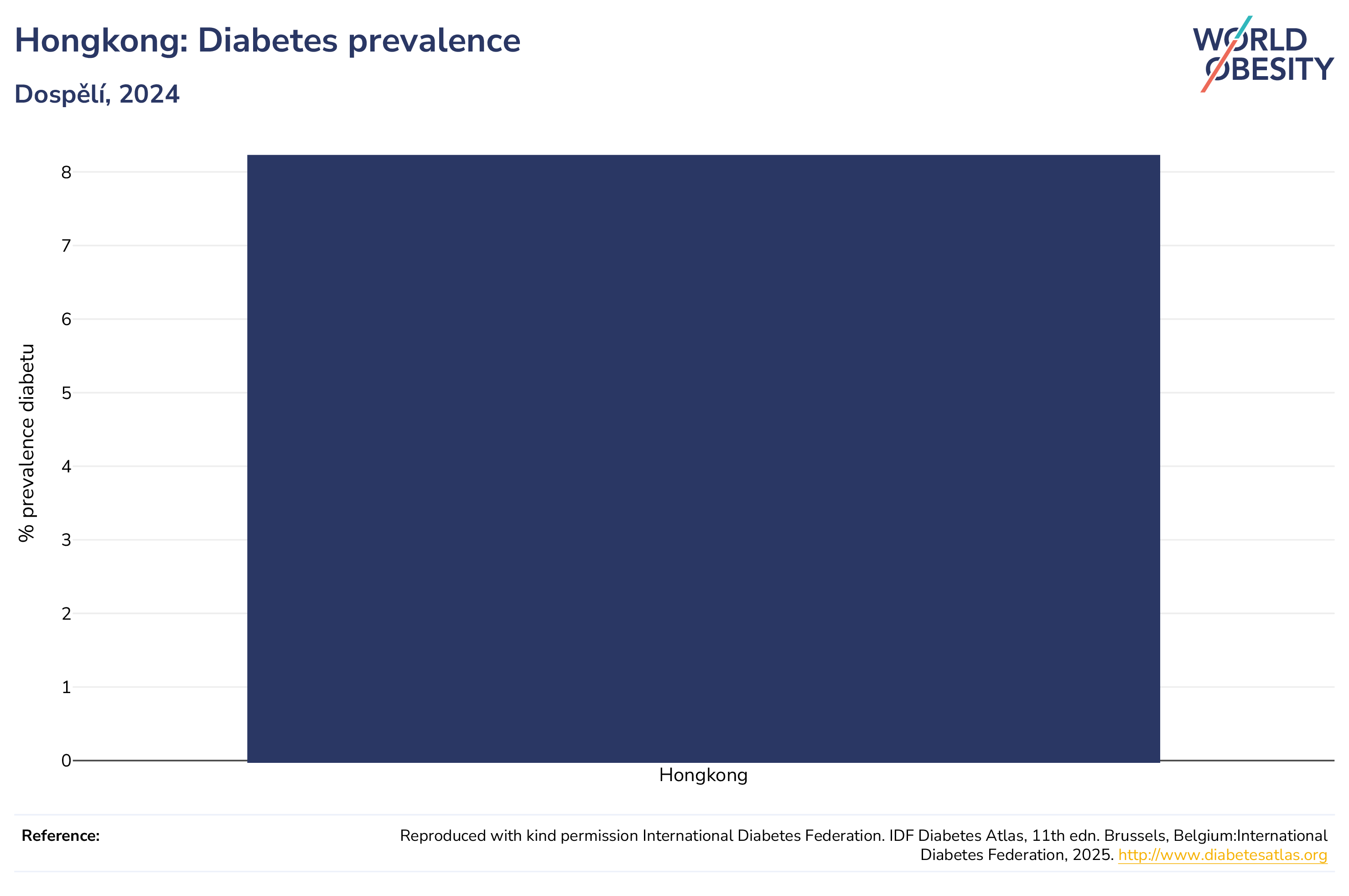 Hongkong: Diabetes prevalence

Dospělí, 2024

WORLD OBESITY

% prevalence diabetu

8
7
6
5
4
3
2
1
0

Hongkong

Reference:

Reproduced with kind permission International Diabetes Federation. IDF Diabetes Atlas, 11th edn. Brussels, Belgium:International Diabetes Federation, 2025. http://www.diabetesatlas.org